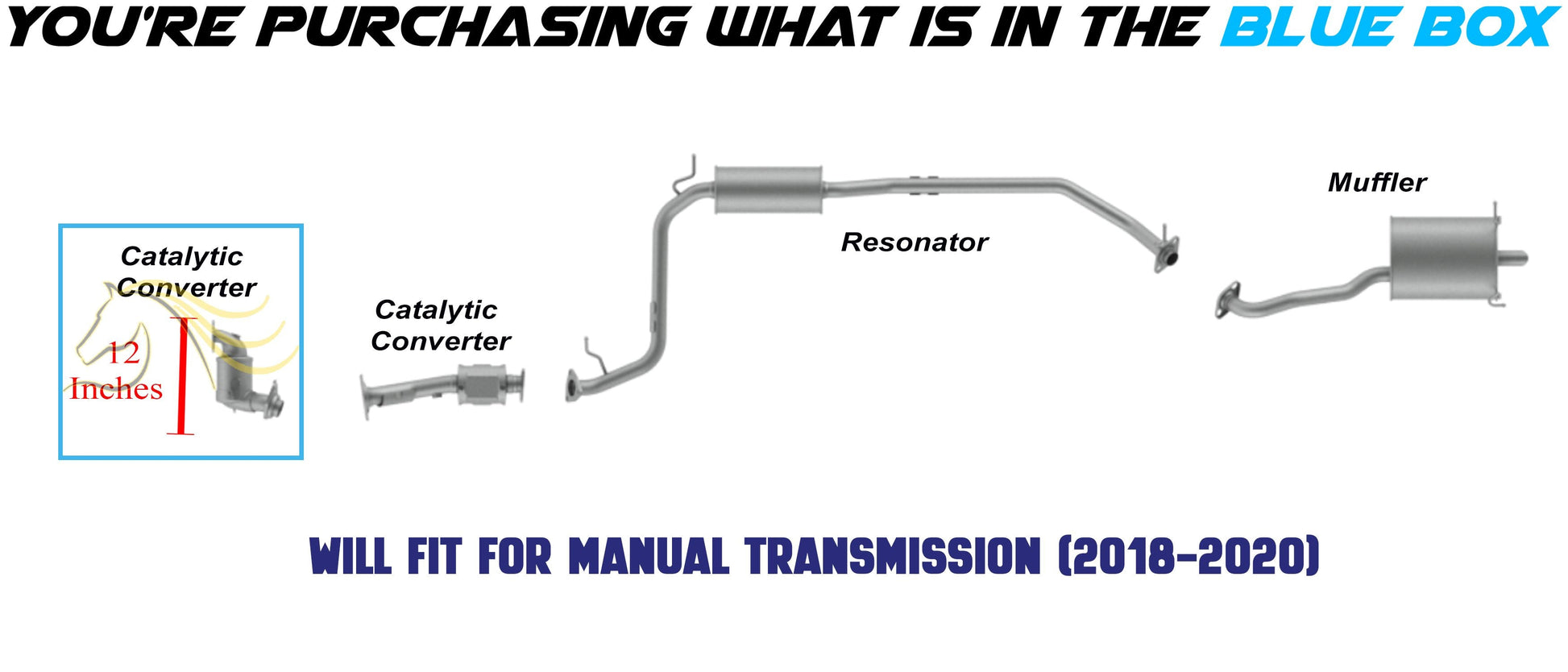 YOU'RE PURCHASING WHAT IS IN THE BLUE BOX

Catalytic Converter

12 Inches

Catalytic Converter

Resonator

Muffler

WILL FIT FOR MANUAL TRANSMISSION (2018-2020)